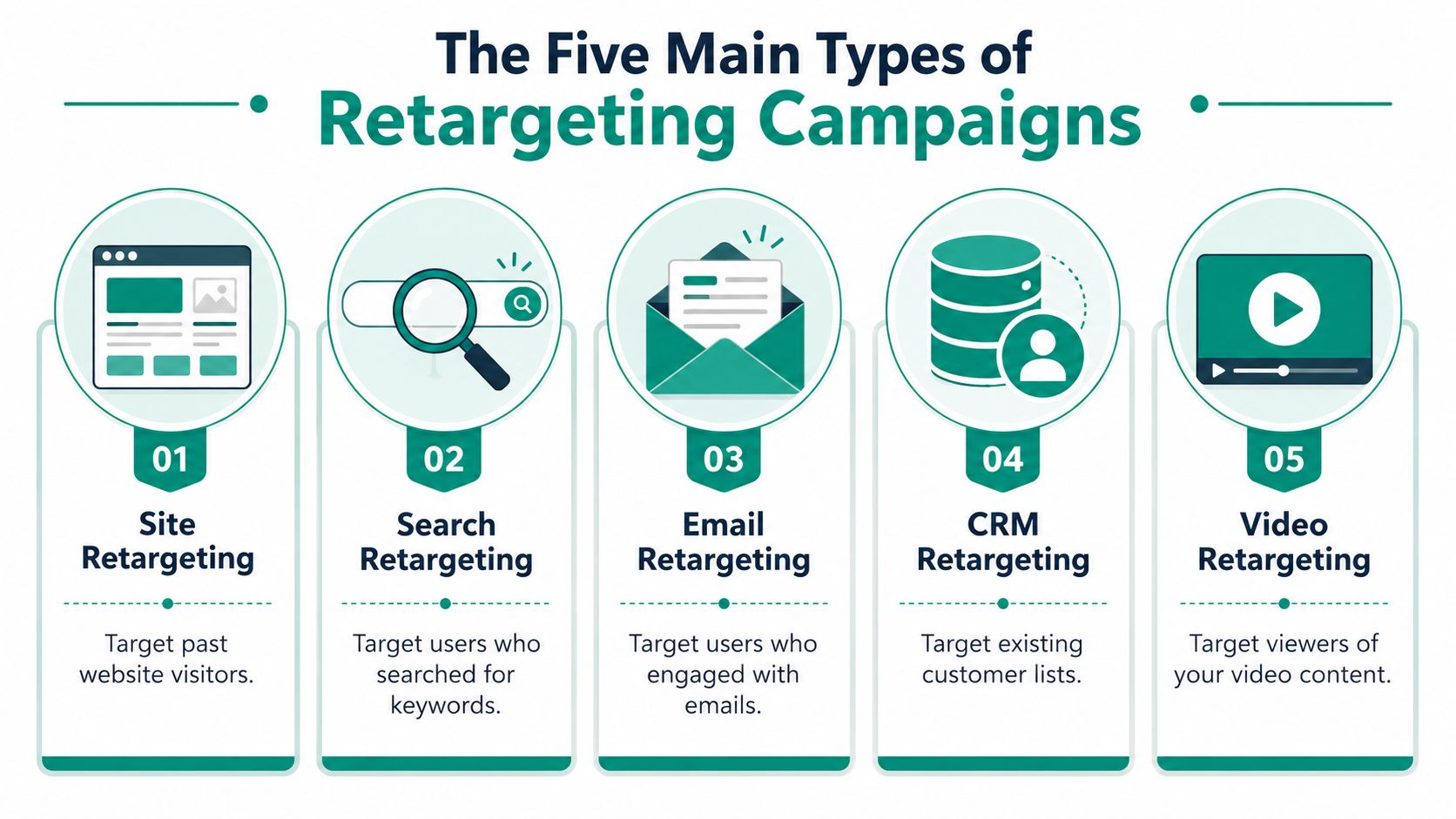 The Five Main Types of
Retargeting Campaigns

01
Site Retargeting
Target past website visitors.

02
Search Retargeting
Target users who searched for keywords.

03
Email Retargeting
Target users who engaged with emails.

04
CRM Retargeting
Target existing customer lists.

05
Video Retargeting
Target viewers of your video content.